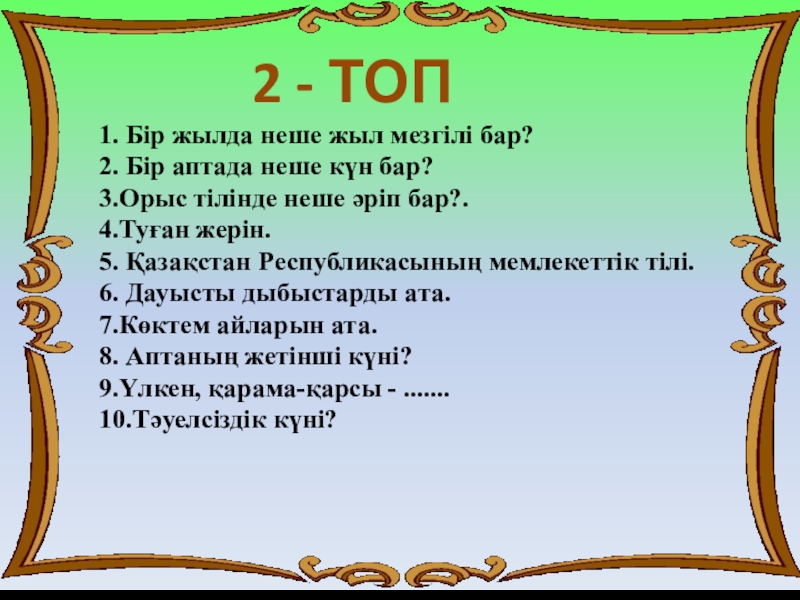 2 - ТОП

1. Бір жылда неше жыл мезгілі бар?
2. Бір аптада неше күн бар?
3.Орыс тілінде неше әріп бар?.
4.Туған жерін.
5. Қазақстан Республикасының мемлекеттік тілі.
6. Дауысты дыбыстарды ата.
7.Көктем айларын ата.
8. Аптаның жетінші күні?
9.Үлкен, қарама-қарсы - .......
10.Тәуелсіздік күні?